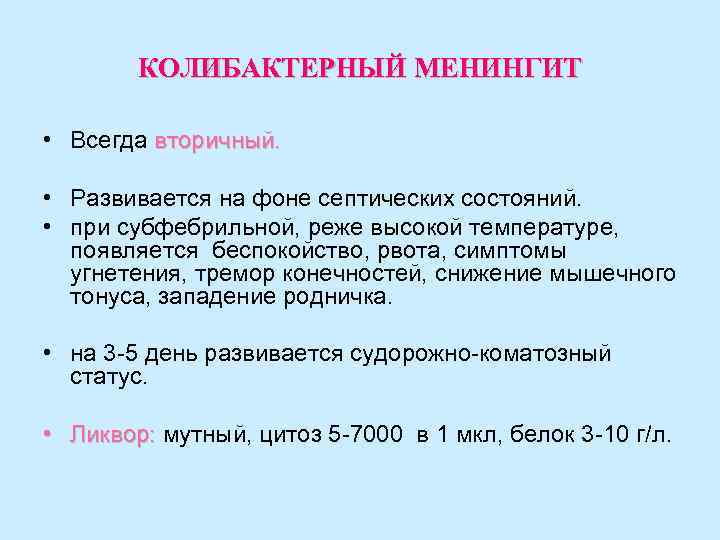 КОЛИБАКТЕРНЫЙ МЕНИНГИТ

• Всегда вторичный.

• Развивается на фоне септических состояний.
• при субфебрильной, реже высокой температуре, появляется беспокойство, рвота, симптомы угнетения, тремор конечностей, снижение мышечного тонуса, западение родничка.

• на 3-5 день развивается судорожно-коматозный статус.

• Ликвор: мутный, цитоз 5-7000 в 1 мкл, белок 3-10 г/л.